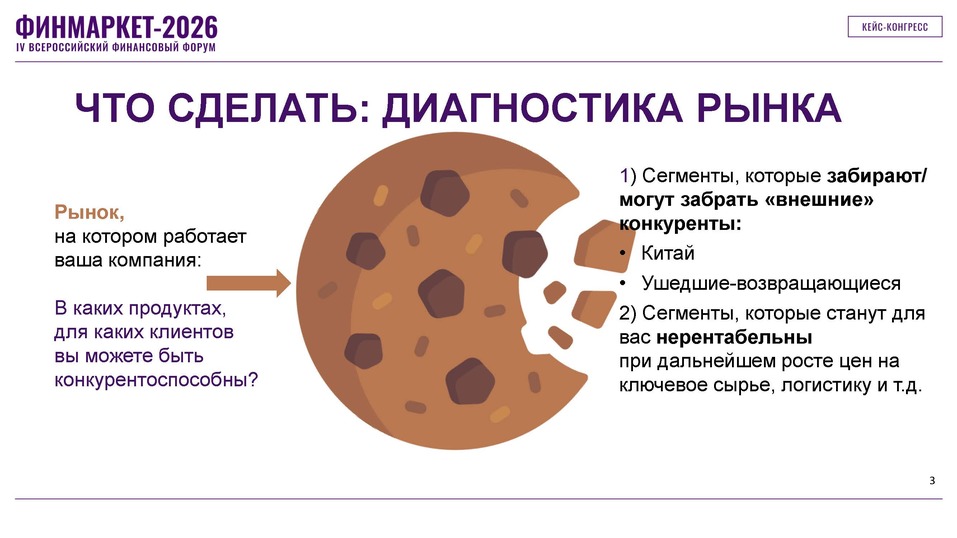 ФИНМАРКЕТ-2026
IV ВСЕРОССИЙСКИЙ ФИНАНСОВЫЙ ФОРУМ

КЕЙС-КОНГРЕСС

ЧТО СДЕЛАТЬ: ДИАГНОСТИКА РЫНКА

Рынок,
на котором работает ваша компания:

В каких продуктах, для каких клиентов вы можете быть конкурентоспособны?

1) Сегменты, которые забирают/ могут забрать «внешние» конкуренты:
• Китай
• Ушедшие-возвращающиеся
2) Сегменты, которые станут для вас нерентабельны
при дальнейшем росте цен на ключевое сырье, логистику и т.д.

3